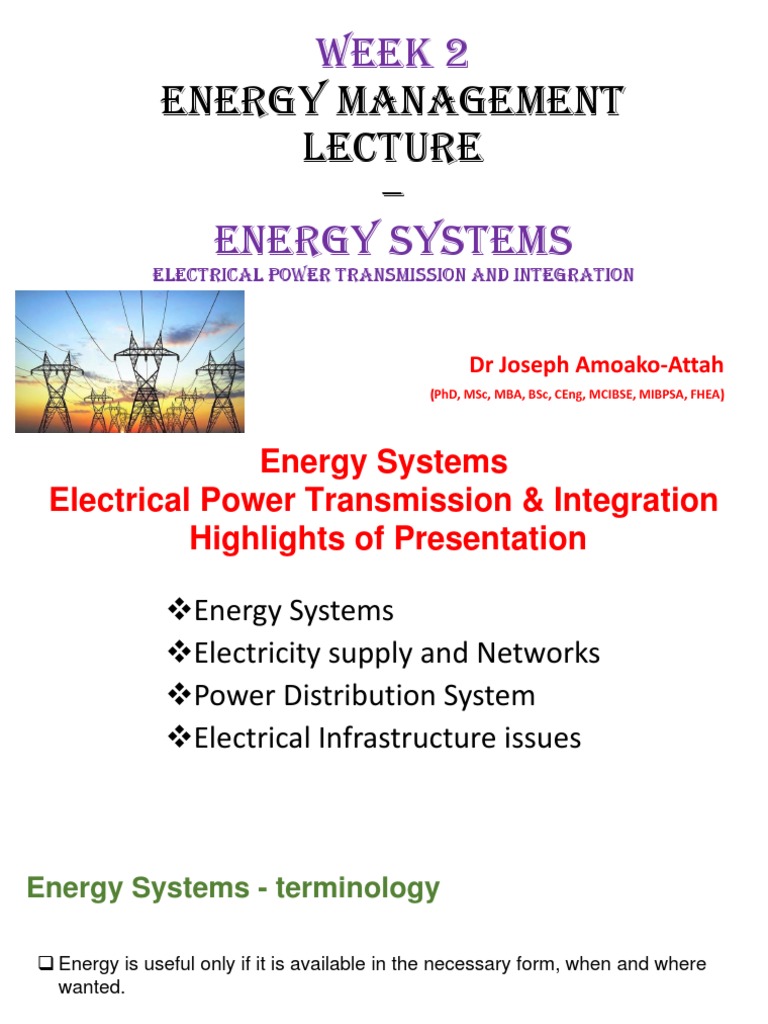 WEEK 2
ENERGY MANAGEMENT LECTURE
–
ENERGY SYSTEMS
ELECTRICAL POWER TRANSMISSION AND INTEGRATION

Dr Joseph Amoako-Attah
(PhD, MSc, MBA, BSc, CEng, MCIBSE, MIBPSA, FHEA)

Energy Systems
Electrical Power Transmission & Integration
Highlights of Presentation

❖Energy Systems
❖Electricity supply and Networks
❖Power Distribution System
❖Electrical Infrastructure issues

Energy Systems - terminology

❑ Energy is useful only if it is available in the necessary form, when and where wanted.